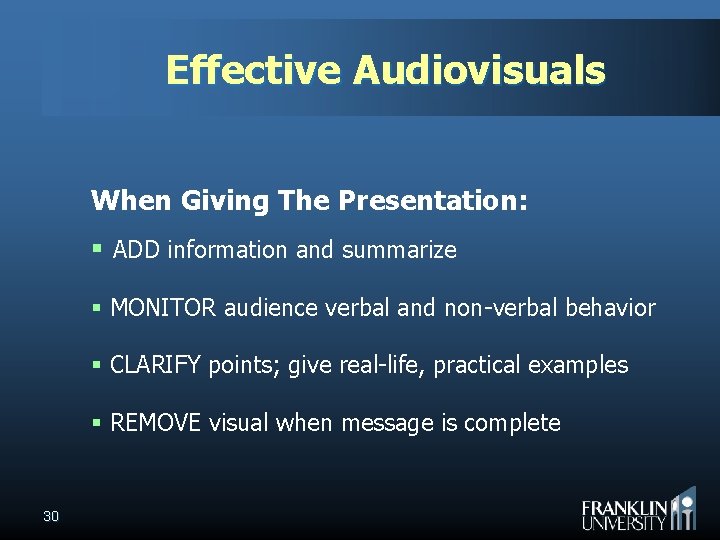 Effective Audiovisuals

When Giving The Presentation:

▪ ADD information and summarize

▪ MONITOR audience verbal and non-verbal behavior

▪ CLARIFY points; give real-life, practical examples

▪ REMOVE visual when message is complete

30

FRANKLIN UNIVERSITY